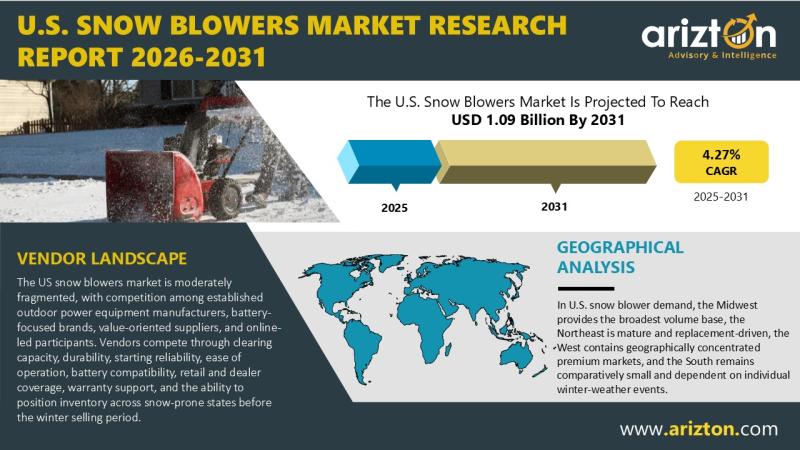 U.S. SNOW BLOWERS MARKET RESEARCH REPORT 2026-2031

arizton
Advisory & Intelligence

The U.S. Snow Blowers Market Is Projected To Reach
USD 1.09 Billion By 2031

2025

2031

4.27%
CAGR

2025-2031

VENDOR LANDSCAPE

The US snow blowers market is moderately fragmented, with competition among established outdoor power equipment manufacturers, battery-focused brands, value-oriented suppliers, and online-led participants. Vendors compete through clearing capacity, durability, starting reliability, ease of operation, battery compatibility, retail and dealer coverage, warranty support, and the ability to position inventory across snow-prone states before the winter selling period.

GEOGRAPHICAL ANALYSIS

In U.S. snow blower demand, the Midwest provides the broadest volume base, the Northeast is mature and replacement-driven, the West contains geographically concentrated premium markets, and the South remains comparatively small and dependent on individual winter-weather events.

www.arizton.com